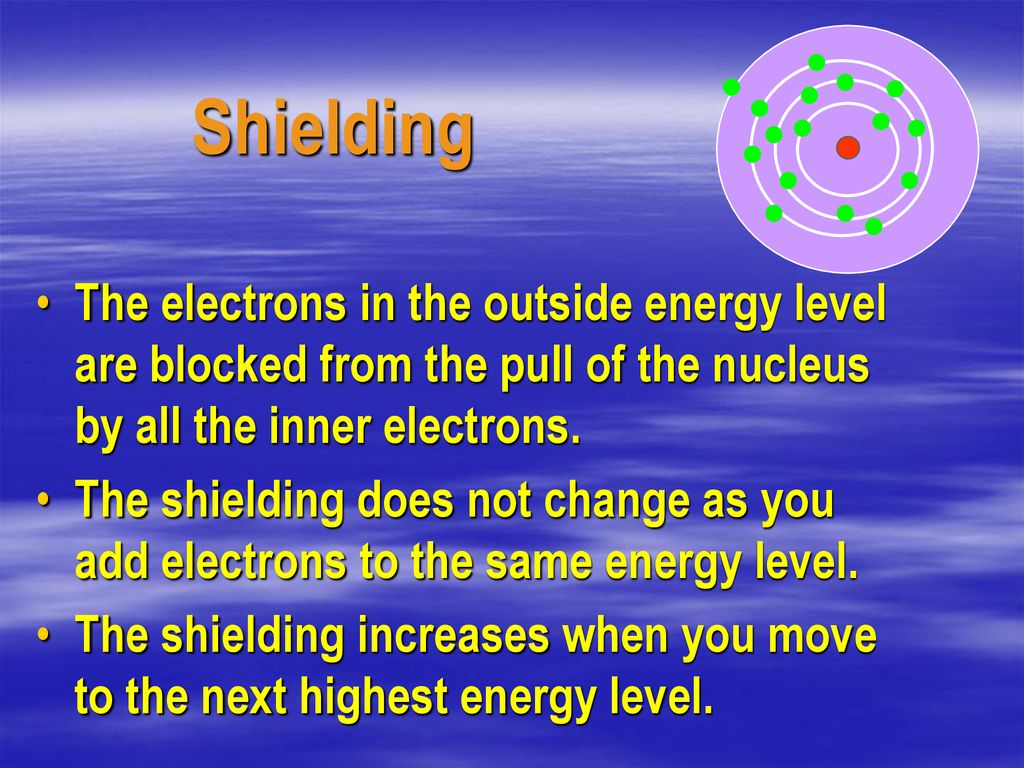 Shielding

• The electrons in the outside energy level are blocked from the pull of the nucleus by all the inner electrons.
• The shielding does not change as you add electrons to the same energy level.
• The shielding increases when you move to the next highest energy level.